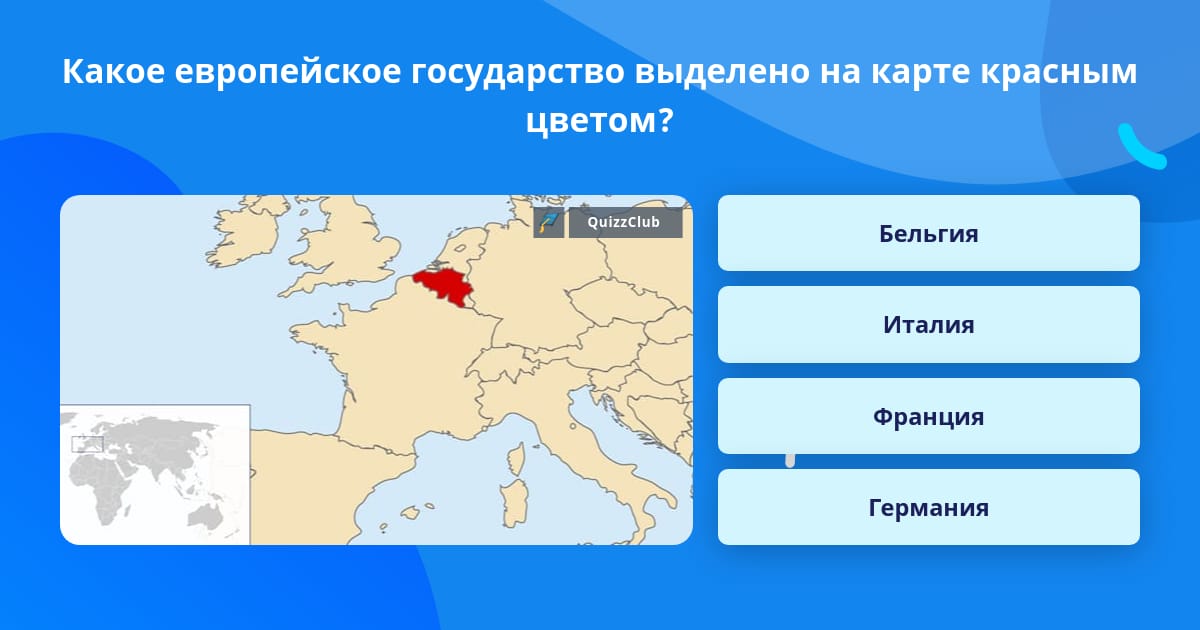 Какое европейское государство выделено на карте красным цветом?

QuizzClub

Бельгия

Италия

Франция

Германия